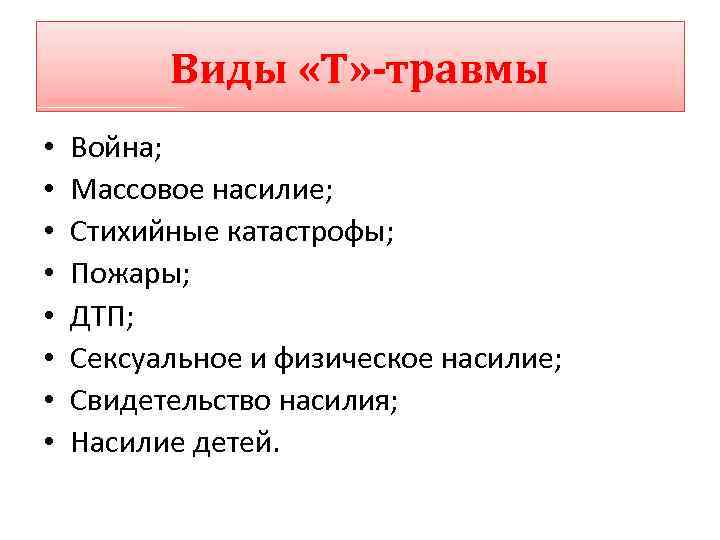 Виды «Т»-травмы

• Война;
• Массовое насилие;
• Стихийные катастрофы;
• Пожары;
• ДТП;
• Сексуальное и физическое насилие;
• Свидетельство насилия;
• Насилие детей.